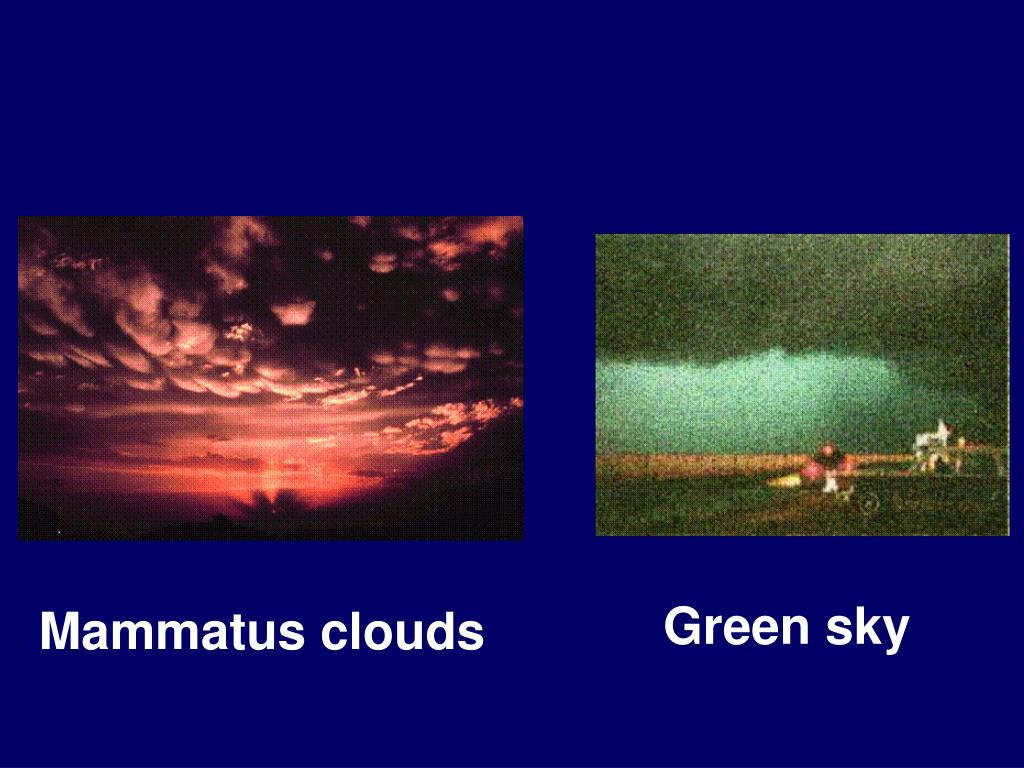 Mammatus clouds

Green sky